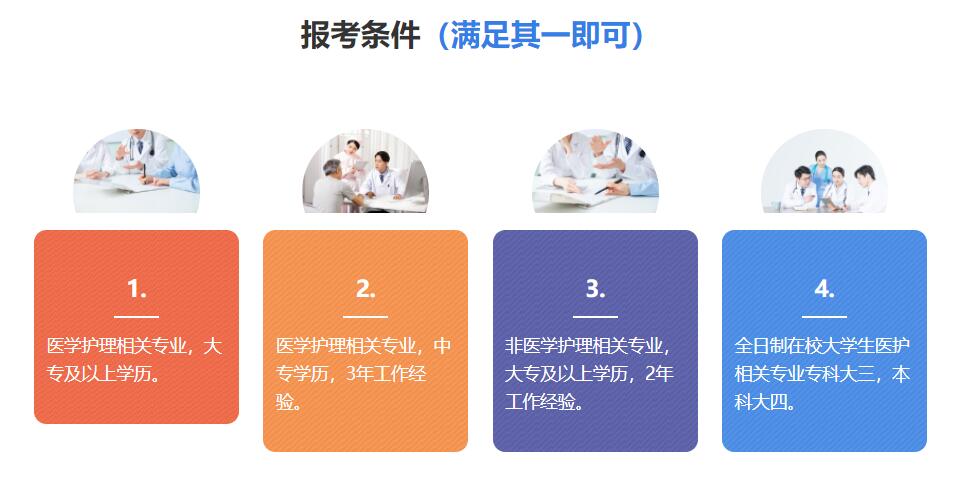 报考条件（满足其一即可）

1.

医学护理相关专业，大专及以上学历。

2.

医学护理相关专业，中专学历，3年工作经验。

3.

非医学护理相关专业，大专及以上学历，2年工作经验。

4.

全日制在校大学生医护相关专业专科大三，本科大四。